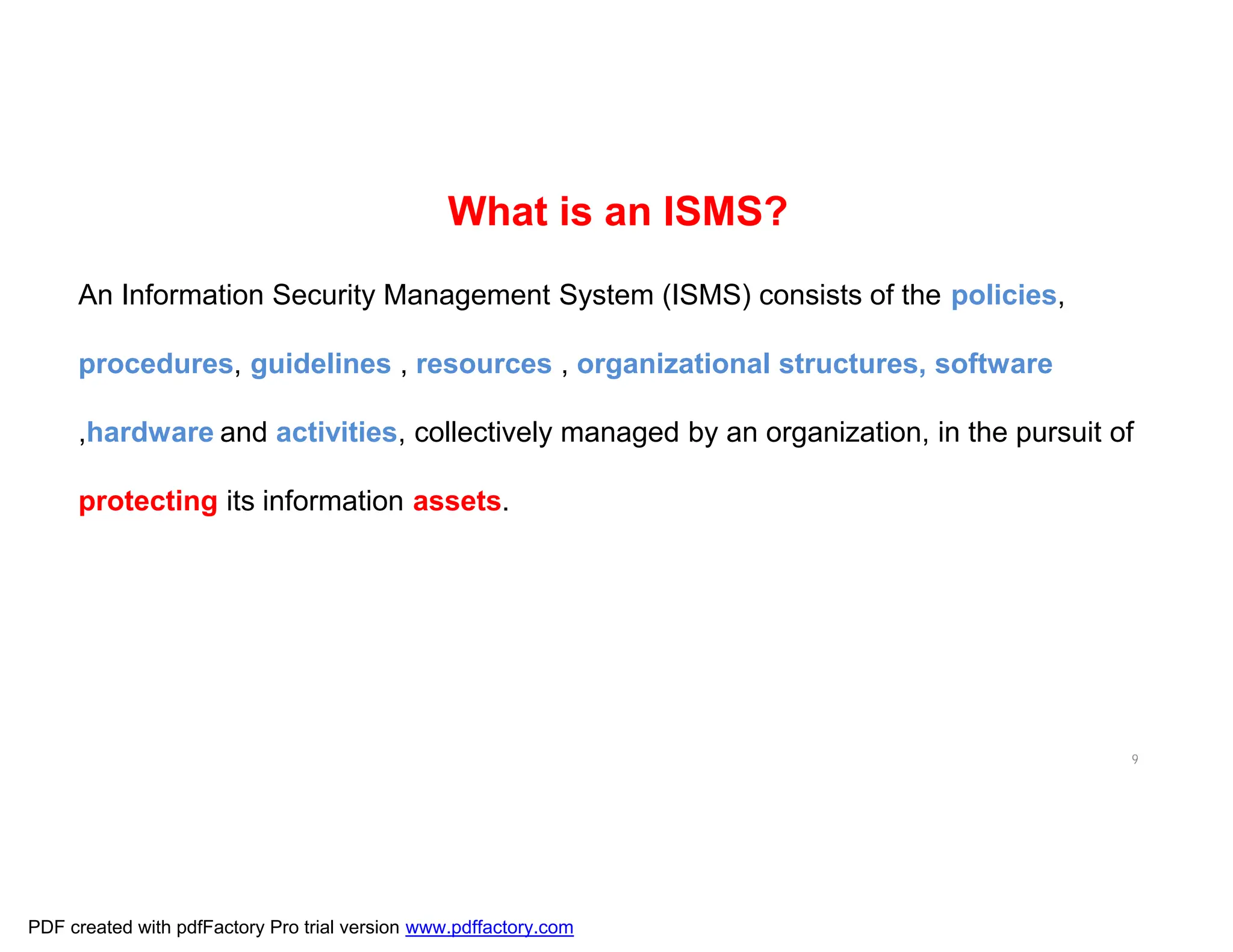 What is an ISMS?

An Information Security Management System (ISMS) consists of the policies, procedures, guidelines , resources , organizational structures, software ,hardware and activities, collectively managed by an organization, in the pursuit of protecting its information assets.

9

PDF created with pdfFactory Pro trial version www.pdffactory.com